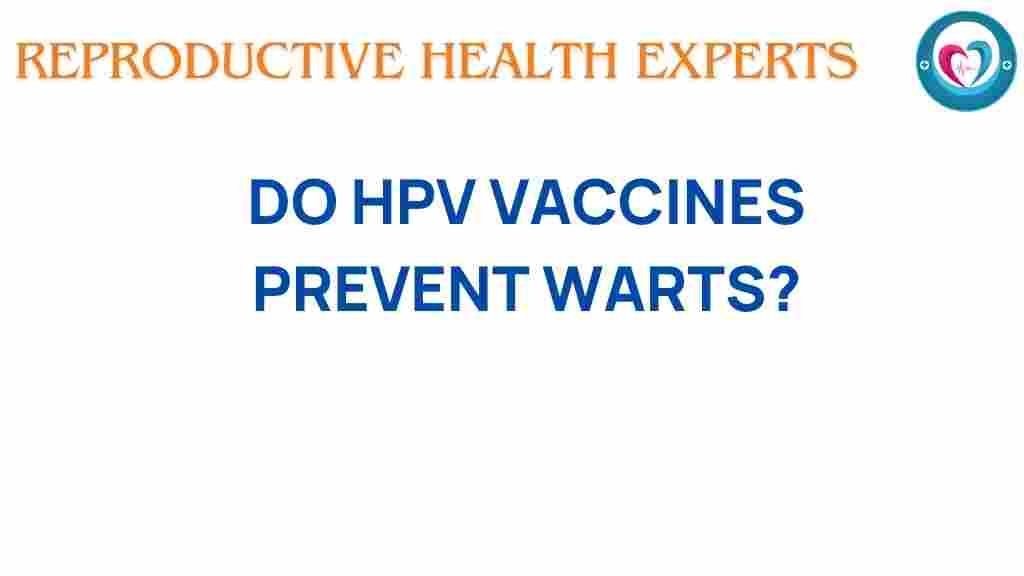 REPRODUCTIVE HEALTH EXPERTS

DO HPV VACCINES PREVENT WARTS?